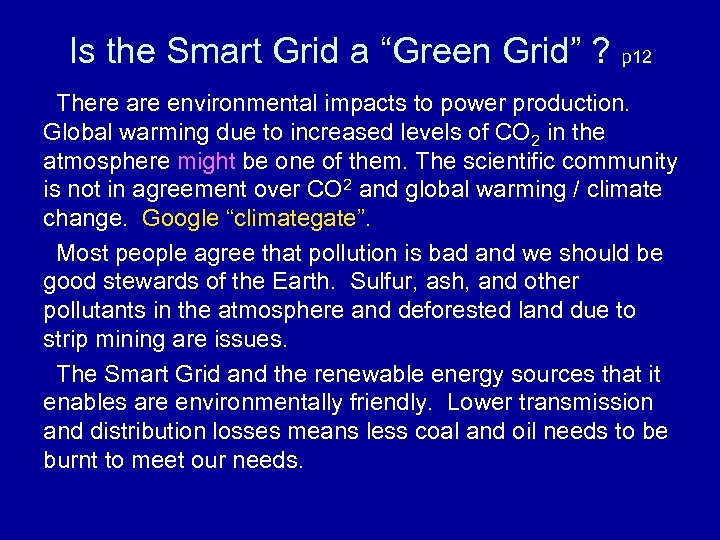 Is the Smart Grid a “Green Grid” ? p12

There are environmental impacts to power production. Global warming due to increased levels of $CO_2$ in the atmosphere might be one of them. The scientific community is not in agreement over $CO^2$ and global warming / climate change. Google “climategate”.

Most people agree that pollution is bad and we should be good stewards of the Earth. Sulfur, ash, and other pollutants in the atmosphere and deforested land due to strip mining are issues.

The Smart Grid and the renewable energy sources that it enables are environmentally friendly. Lower transmission and distribution losses means less coal and oil needs to be burnt to meet our needs.